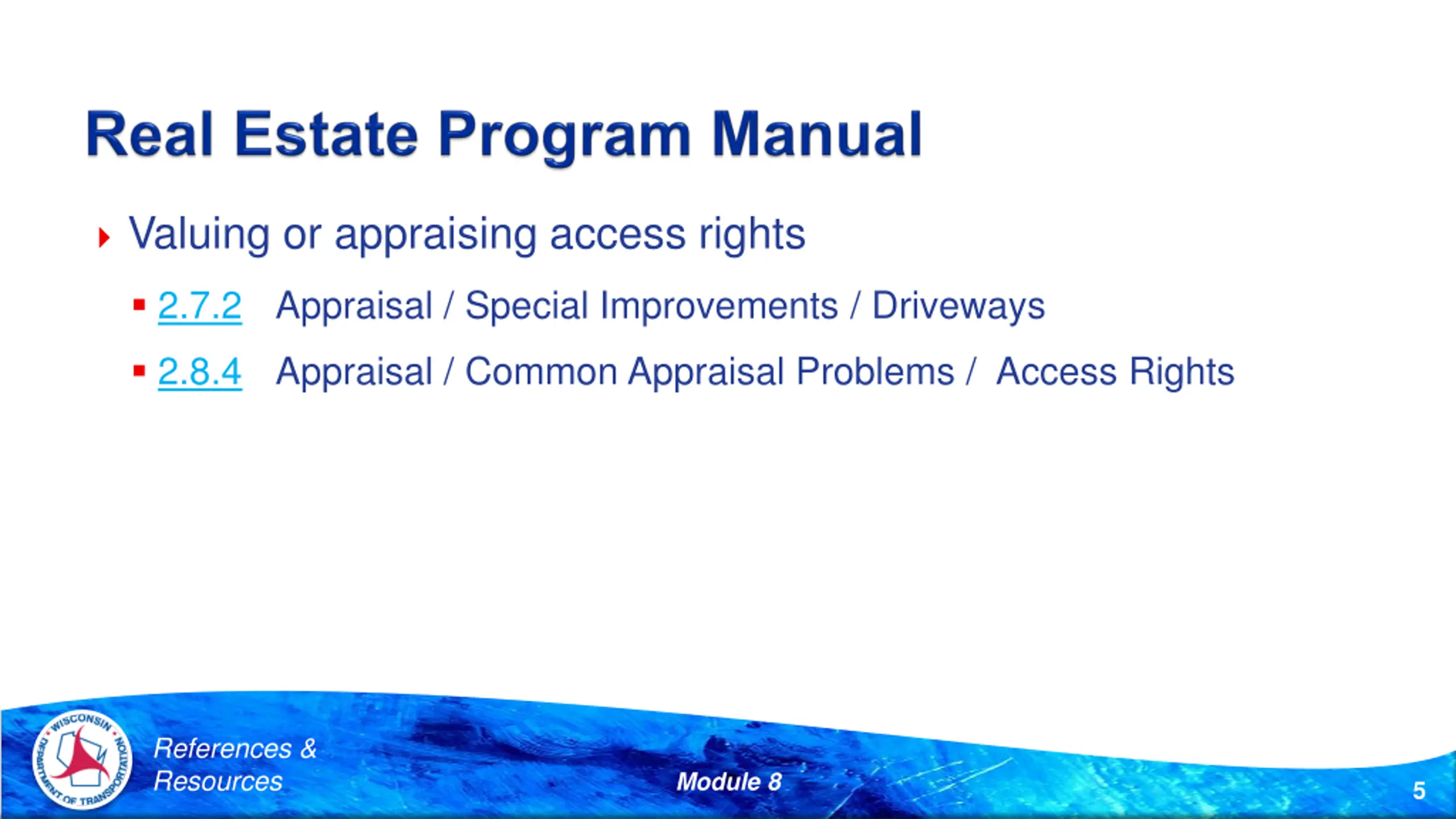 Real Estate Program Manual

Valuing or appraising access rights

2.7.2 Appraisal / Special Improvements / Driveways

2.8.4 Appraisal / Common Appraisal Problems / Access Rights

WISCONSIN DEPARTMENT OF TRANSPORTATION

References & Resources

Module 8

5